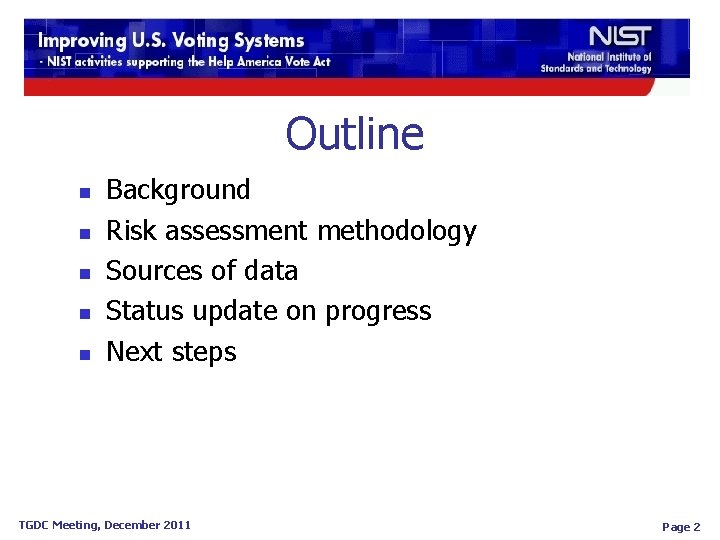 Improving U.S. Voting Systems
- NIST activities supporting the Help America Vote Act

NIST
National Institute of Standards and Technology

Outline

- Background
- Risk assessment methodology
- Sources of data
- Status update on progress
- Next steps

TGDC Meeting, December 2011

Page 2